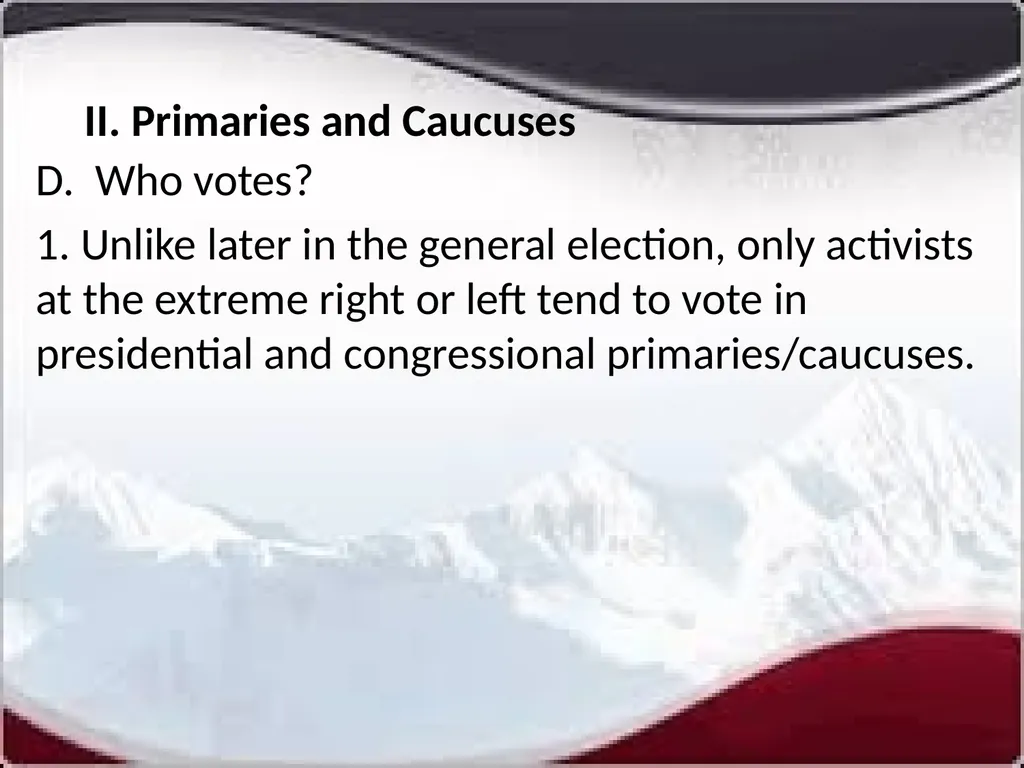 II. Primaries and Caucuses

D. Who votes?

1. Unlike later in the general election, only activists at the extreme right or left tend to vote in presidential and congressional primaries/caucuses.